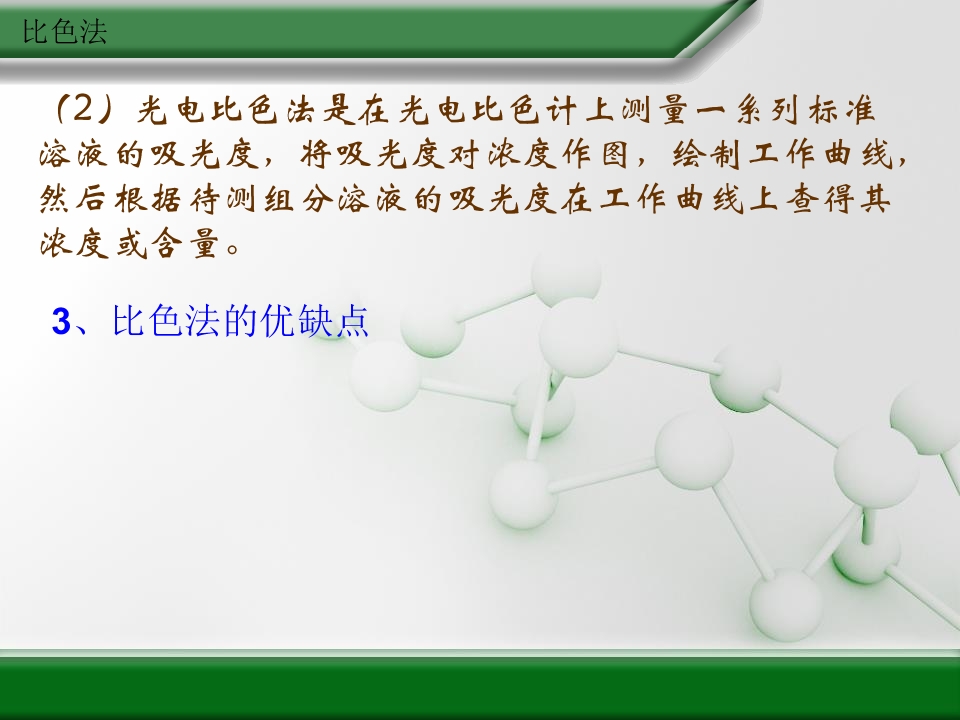 比色法

（2）光电比色法是在光电比色计上测量一系列标准溶液的吸光度，将吸光度对浓度作图，绘制工作曲线，然后根据待测组分溶液的吸光度在工作曲线上查得其浓度或含量。

3、比色法的优缺点